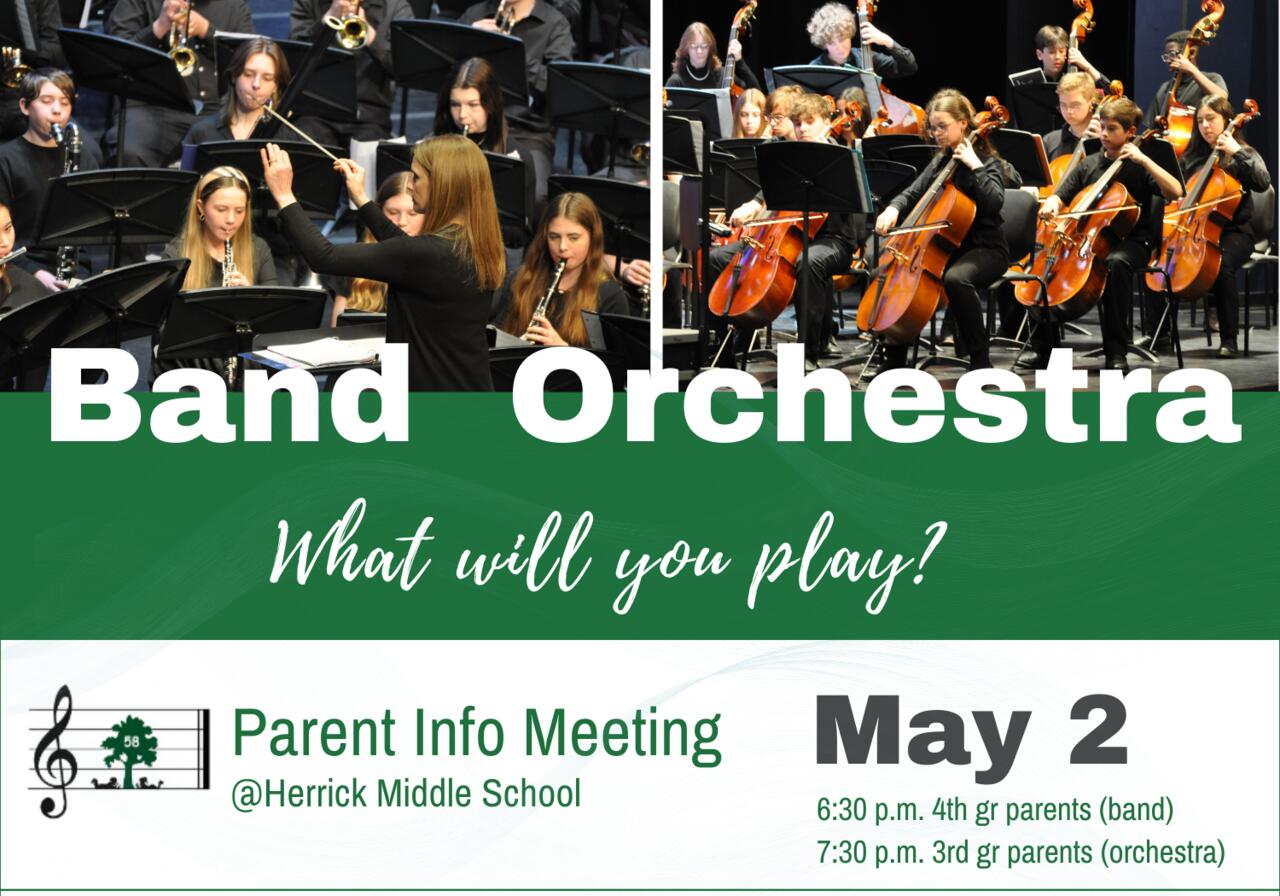 Band Orchestra

What will you play?

58

Parent Info Meeting
@Herrick Middle School

May 2

6:30 p.m. 4th gr parents (band)
7:30 p.m. 3rd gr parents (orchestra)